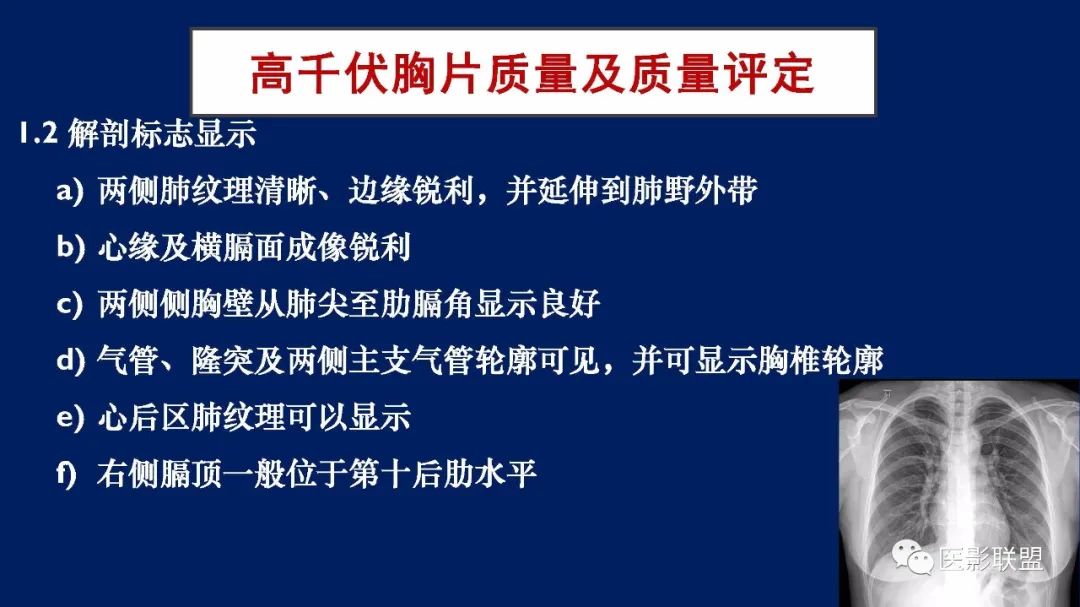 高千伏胸片质量及质量评定

1.2 解剖标志显示

a) 两侧肺纹理清晰、边缘锐利，并延伸到肺野外带

b) 心缘及横膈面成像锐利

c) 两侧侧胸壁从肺尖至肋膈角显示良好

d) 气管、隆突及两侧主支气管轮廓可见，并可显示胸椎轮廓

e) 心后区肺纹理可以显示

f) 右侧膈顶一般位于第十后肋水平

医影联盟